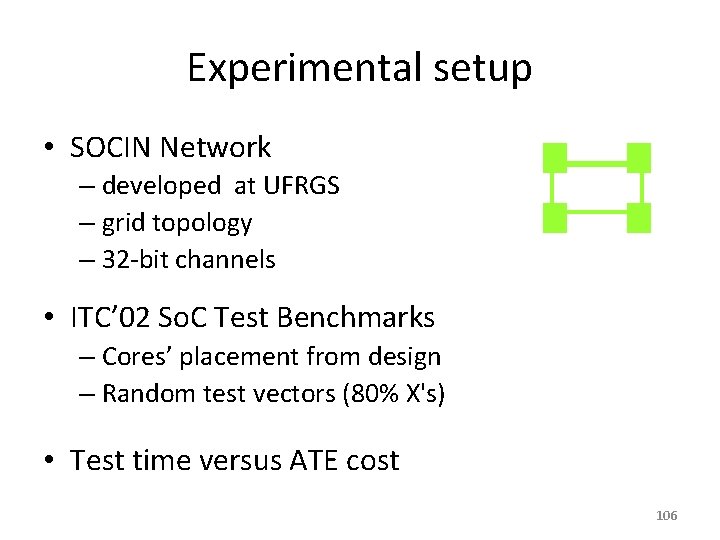 Experimental setup

• SOCIN Network
– developed at UFRGS
– grid topology
– 32-bit channels

• ITC'02 SoC Test Benchmarks
– Cores' placement from design
– Random test vectors (80% X's)

• Test time versus ATE cost

106